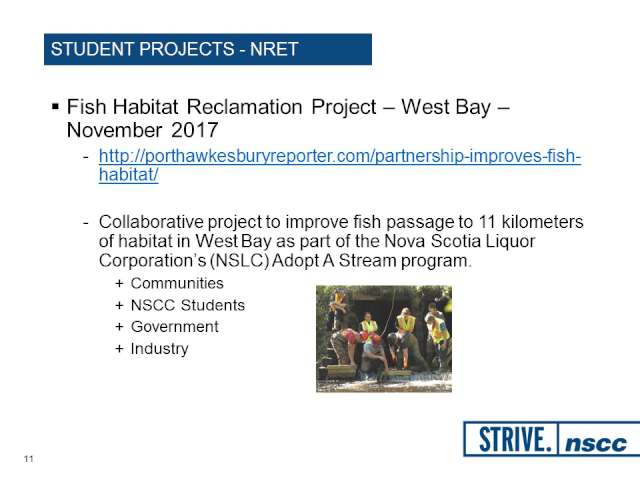 STUDENT PROJECTS - NRET

▪ Fish Habitat Reclamation Project – West Bay – November 2017

- http://porthawkesburyreporter.com/partnership-improves-fish-habitat/

- Collaborative project to improve fish passage to 11 kilometers of habitat in West Bay as part of the Nova Scotia Liquor Corporation's (NSLC) Adopt A Stream program.

+ Communities
+ NSCC Students
+ Government
+ Industry

STRIVE. nscc

11